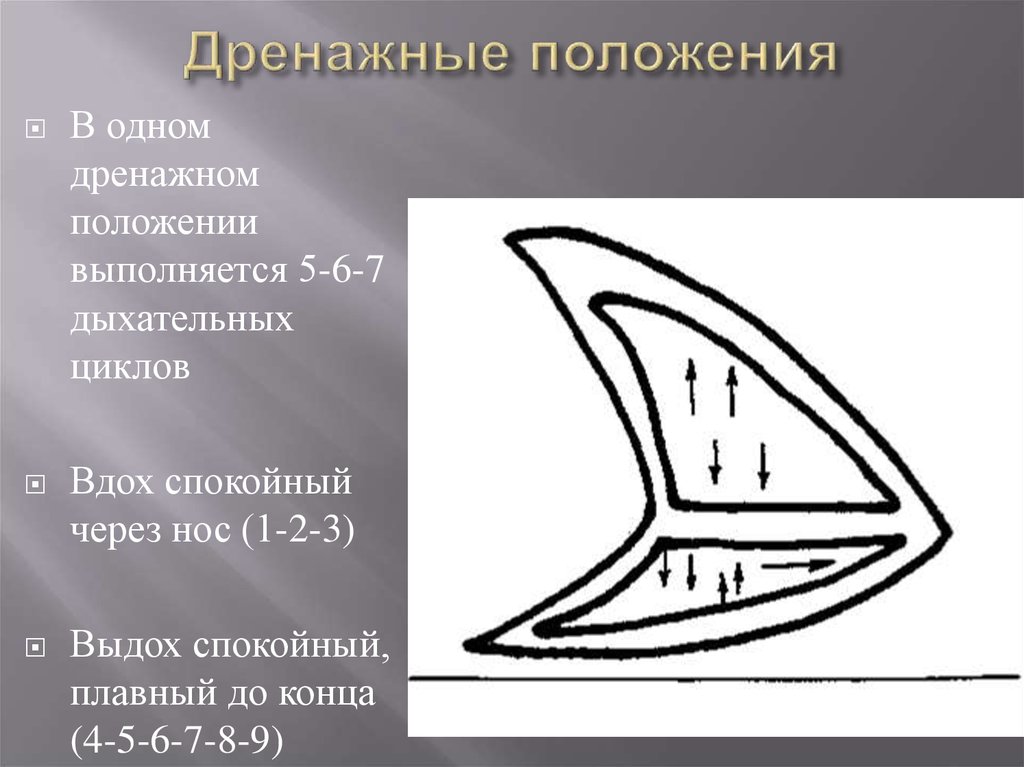 Дренажные положения

В одном дренажном положении выполняется 5-6-7 дыхательных циклов

Вдох спокойный через нос (1-2-3)

Выдох спокойный, плавный до конца (4-5-6-7-8-9)